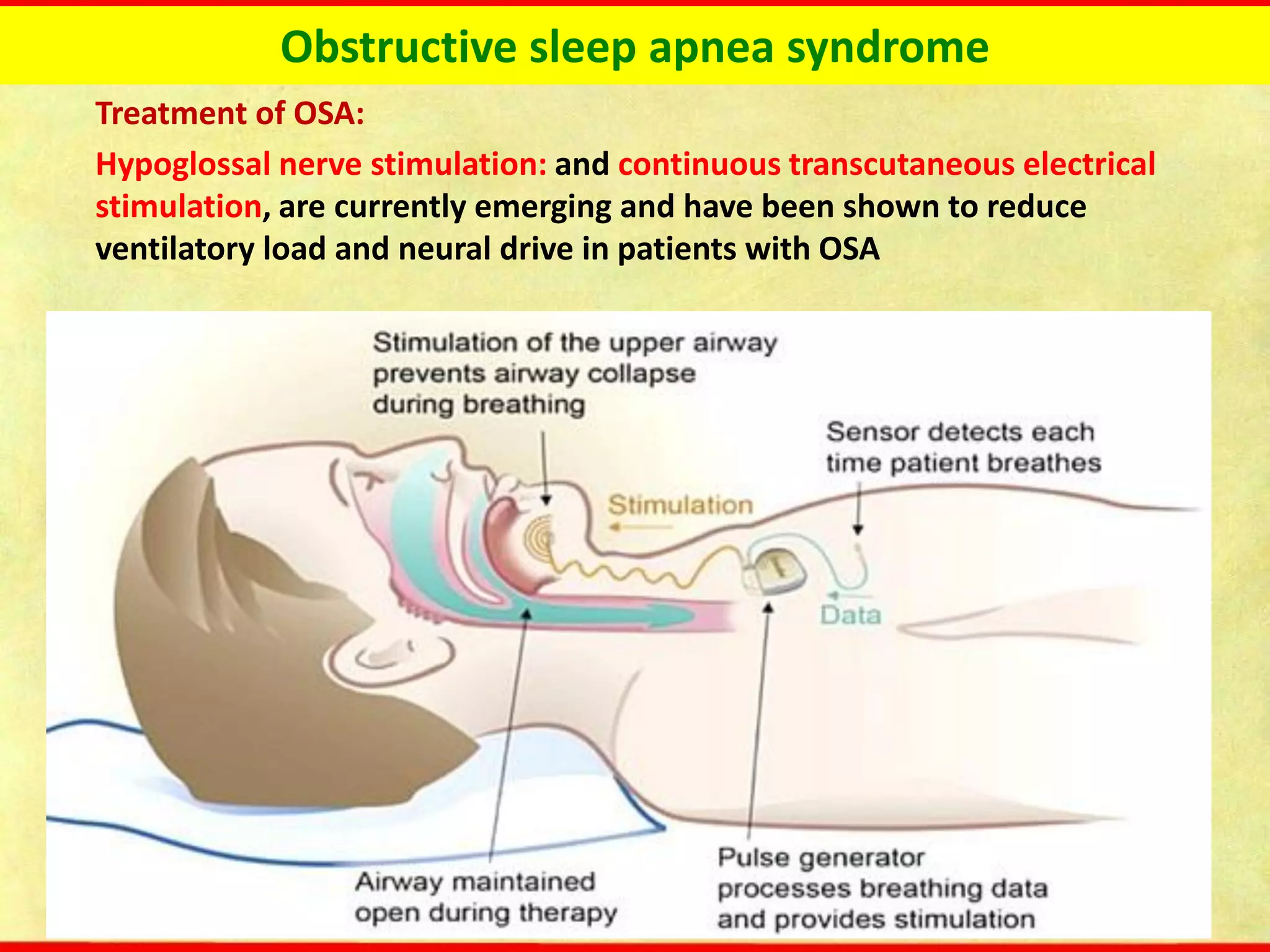 Obstructive sleep apnea syndrome

Treatment of OSA:

Hypoglossal nerve stimulation: and continuous transcutaneous electrical stimulation, are currently emerging and have been shown to reduce ventilatory load and neural drive in patients with OSA

Stimulation of the upper airway prevents airway collapse during breathing

Sensor detects each time patient breathes

Stimulation

Data

Airway maintained open during therapy

Pulse generator processes breathing data and provides stimulation